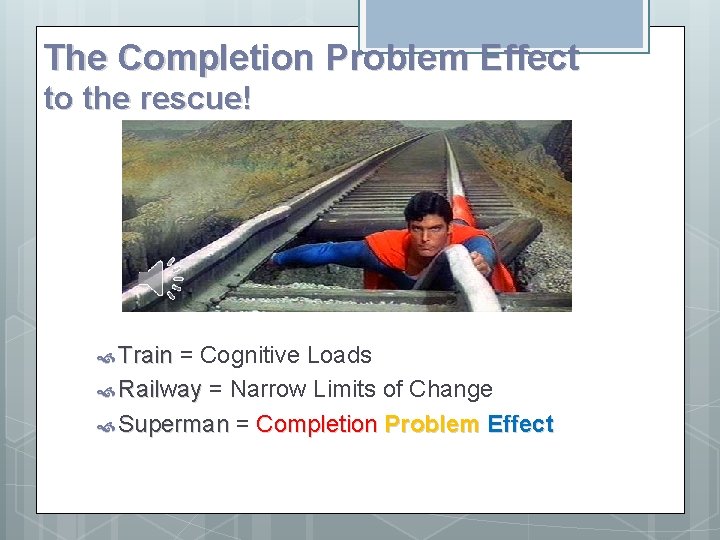 The Completion Problem Effect
to the rescue!

Train = Cognitive Loads
Railway = Narrow Limits of Change
Superman = Completion Problem Effect